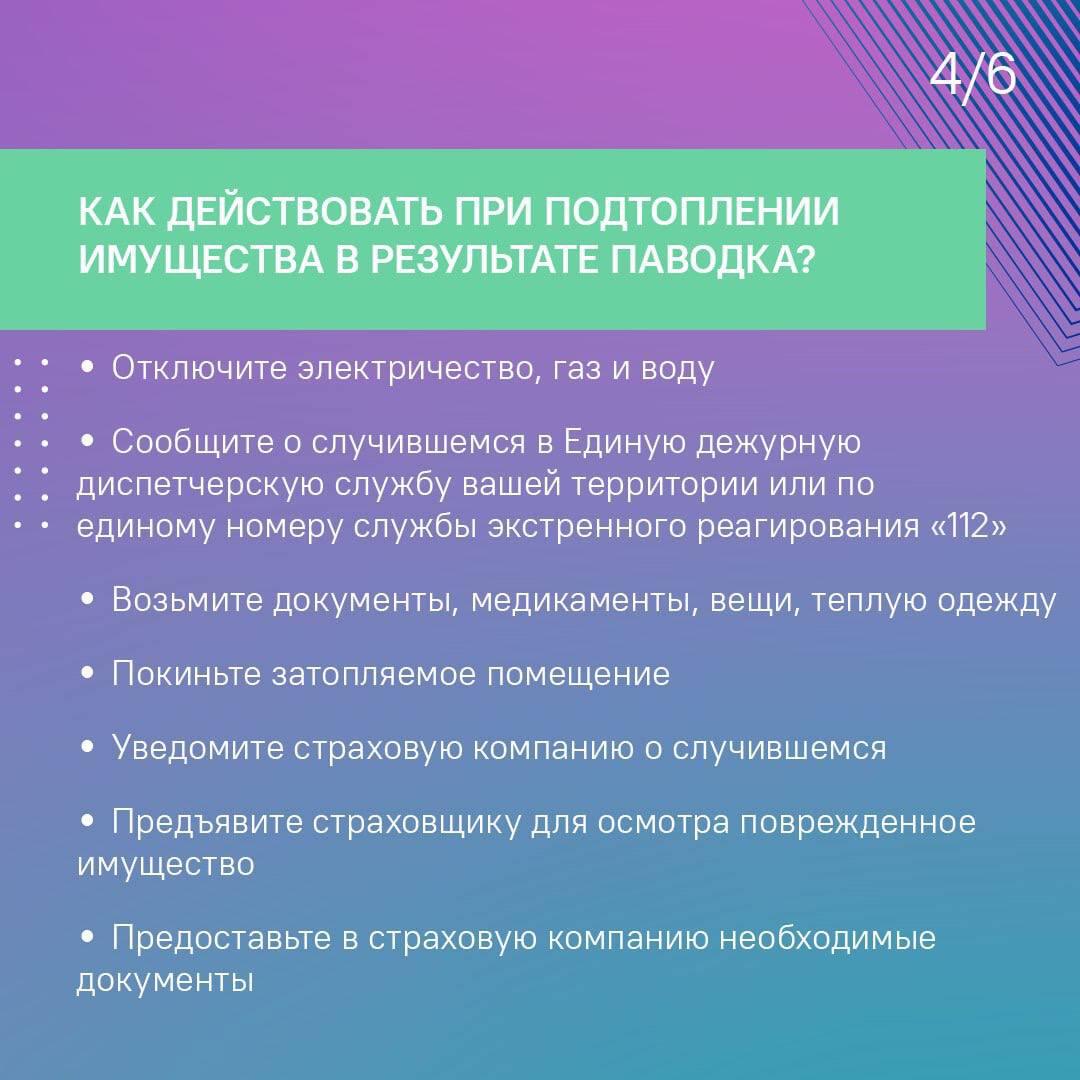 4/6

КАК ДЕЙСТВОВАТЬ ПРИ ПОДТОПЛЕНИИ ИМУЩЕСТВА В РЕЗУЛЬТАТЕ ПАВОДКА?

• Отключите электричество, газ и воду

• Сообщите о случившемся в Единую дежурную диспетчерскую службу вашей территории или по единому номеру службы экстренного реагирования «112»

• Возьмите документы, медикаменты, вещи, теплую одежду

• Покиньте затопляемое помещение

• Уведомите страховую компанию о случившемся

• Предъявите страховщику для осмотра поврежденное имущество

• Предоставьте в страховую компанию необходимые документы